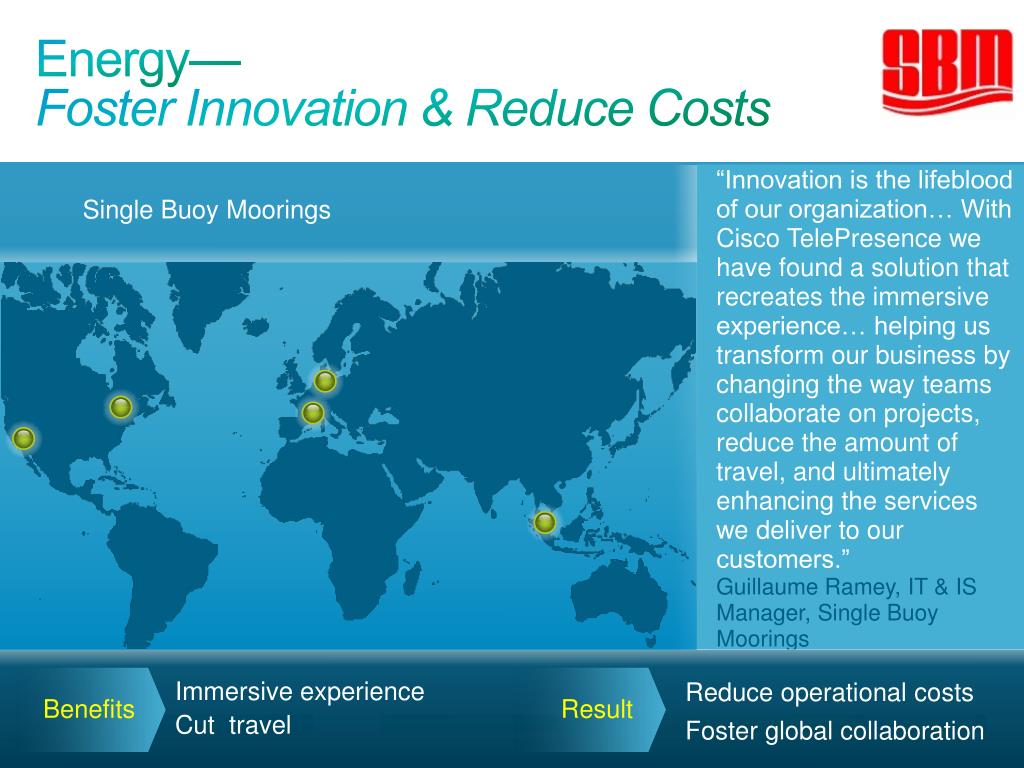 Energy—
Foster Innovation & Reduce Costs

SBM

Single Buoy Moorings

“Innovation is the lifeblood of our organization… With Cisco TelePresence we have found a solution that recreates the immersive experience… helping us transform our business by changing the way teams collaborate on projects, reduce the amount of travel, and ultimately enhancing the services we deliver to our customers.”
Guillaume Ramey, IT & IS Manager, Single Buoy Moorings

Benefits

Immersive experience
Cut travel

Result

Reduce operational costs
Foster global collaboration